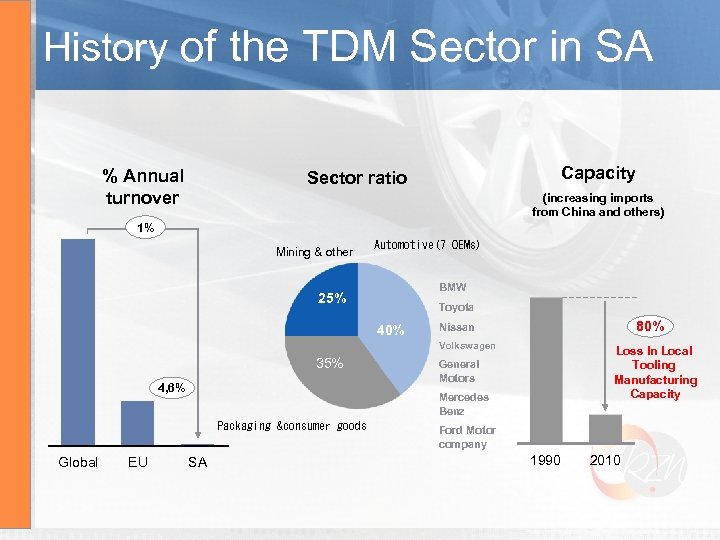 History of the TDM Sector in SA

% Annual turnover

1%

4,6%

Global EU SA

Sector ratio

Mining & other

Automotive(7 OEMs)

25%

40%

35%

Packaging &consumer goods

BMW
Toyota
Nissan
Volkswagen
General Motors
Mercedes Benz
Ford Motor company

Capacity

(increasing imports from China and others)

80%

Loss In Local Tooling Manufacturing Capacity

1990 2010

kzn